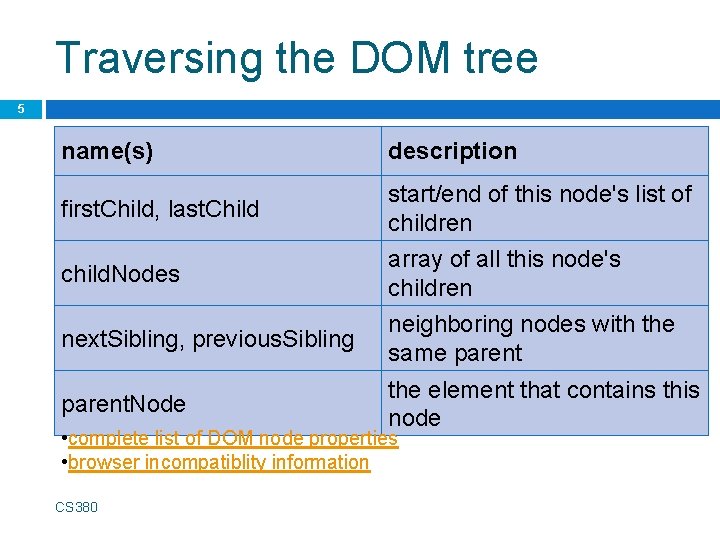 Traversing the DOM tree

5

| name(s) | description |
|---|---|
| firstChild, lastChild | start/end of this node's list of children |
| childNodes | array of all this node's children |
| nextSibling, previousSibling | neighboring nodes with the same parent |
| parentNode | the element that contains this node |

•complete list of DOM node properties
•browser incompatiblity information

CS380